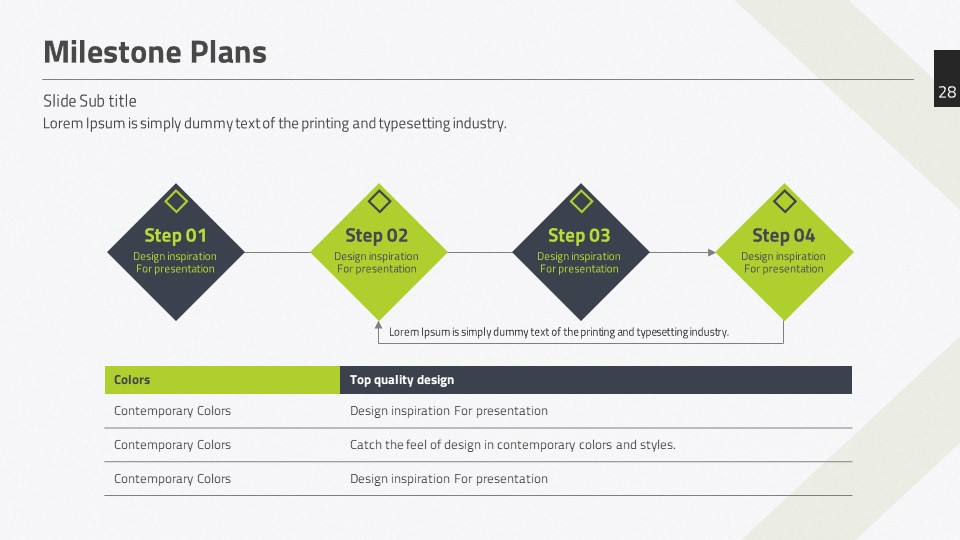 Milestone Plans

28

Slide Sub title
Lorem Ipsum is simply dummy text of the printing and typesetting industry.

Step 01
Design inspiration For presentation

Step 02
Design inspiration For presentation

Step 03
Design inspiration For presentation

Step 04
Design inspiration For presentation

Lorem Ipsum is simply dummy text of the printing and typesetting industry.

| Colors | Top quality design |
|---|---|
| Contemporary Colors | Design inspiration For presentation |
| Contemporary Colors | Catch the feel of design in contemporary colors and styles. |
| Contemporary Colors | Design inspiration For presentation |